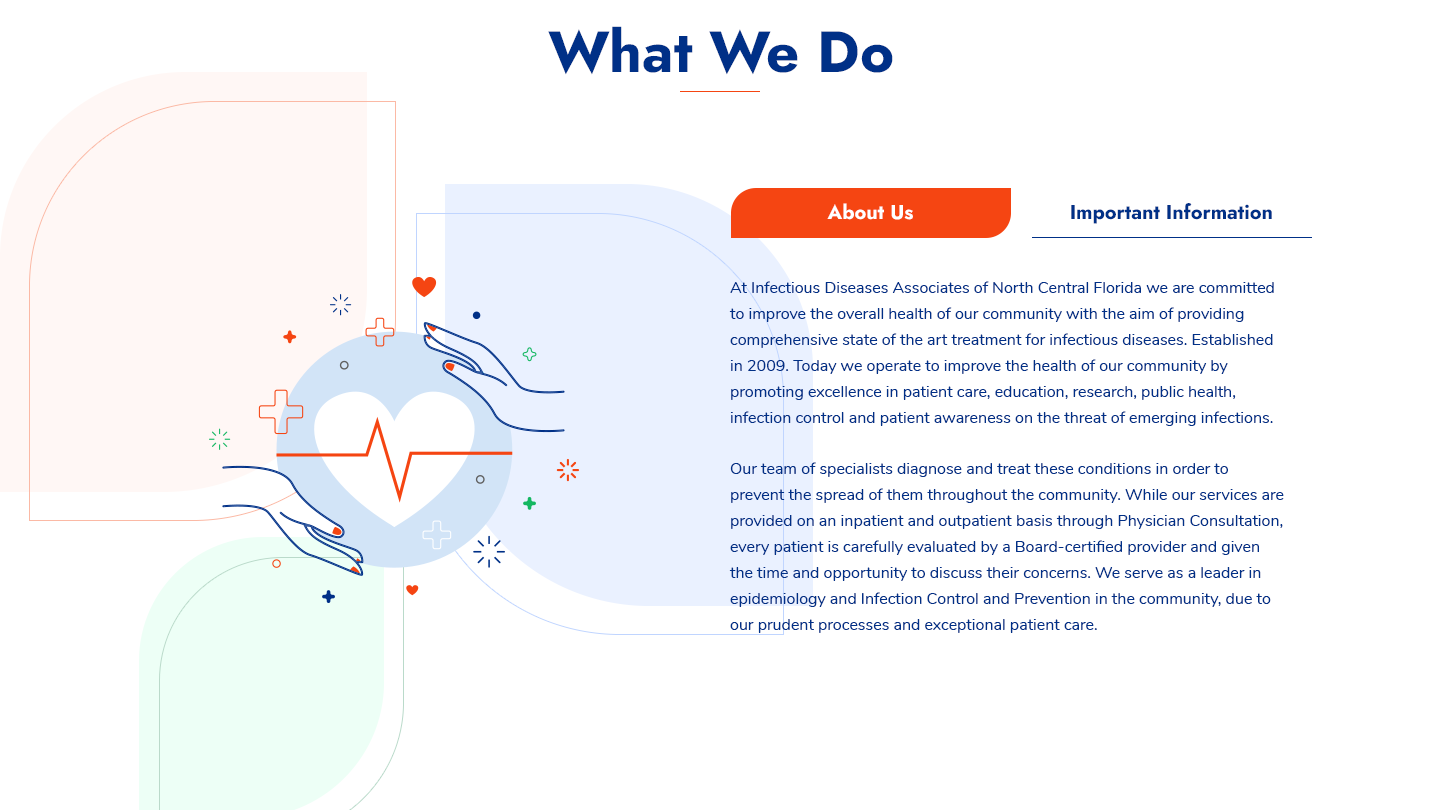 What We Do

About Us

Important Information

At Infectious Diseases Associates of North Central Florida we are committed to improve the overall health of our community with the aim of providing comprehensive state of the art treatment for infectious diseases. Established in 2009. Today we operate to improve the health of our community by promoting excellence in patient care, education, research, public health, infection control and patient awareness on the threat of emerging infections.

Our team of specialists diagnose and treat these conditions in order to prevent the spread of them throughout the community. While our services are provided on an inpatient and outpatient basis through Physician Consultation, every patient is carefully evaluated by a Board-certified provider and given the time and opportunity to discuss their concerns. We serve as a leader in epidemiology and Infection Control and Prevention in the community, due to our prudent processes and exceptional patient care.